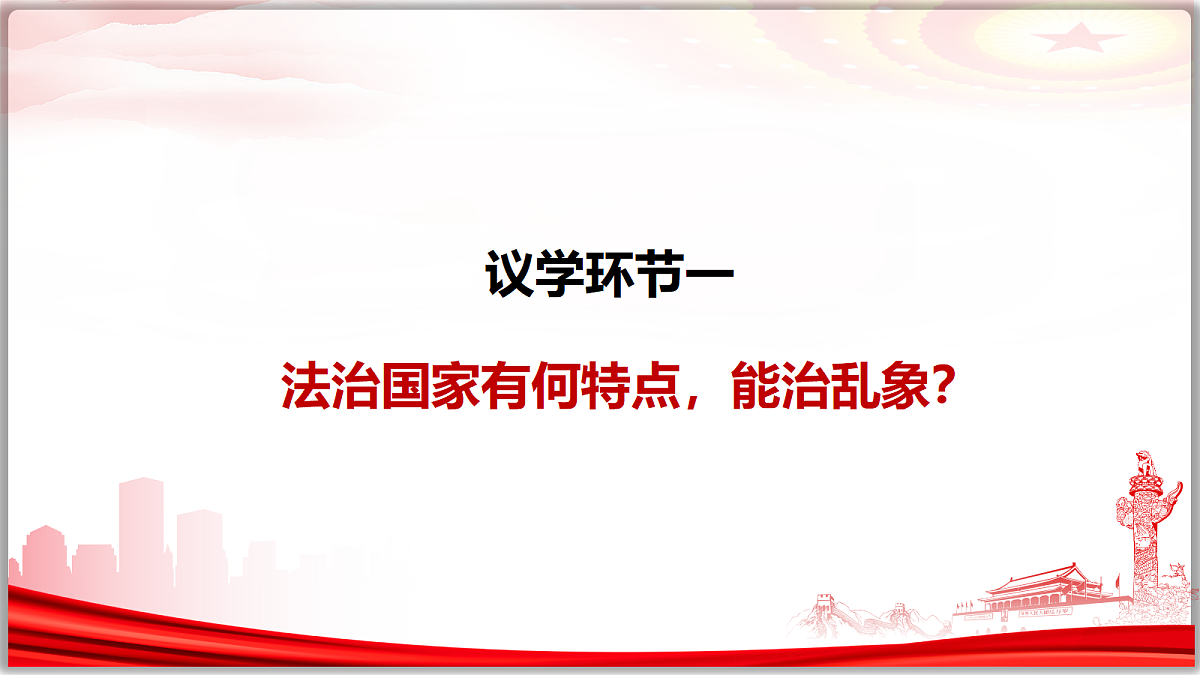 议学环节一

法治国家有何特点，能治乱象？